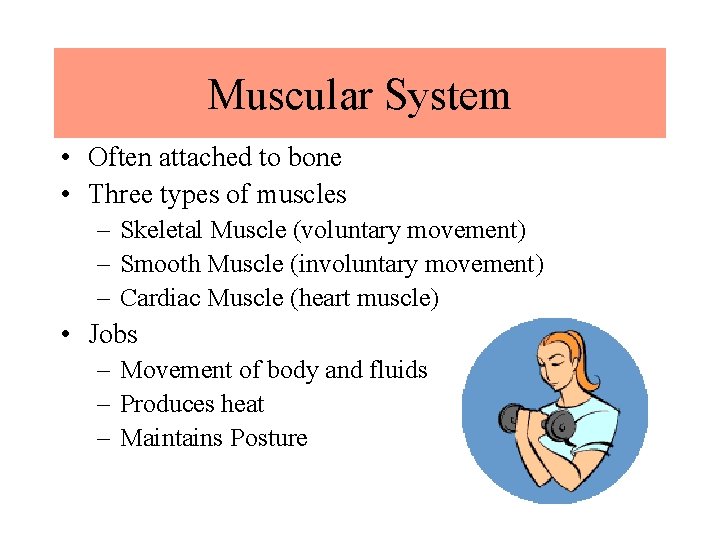 Muscular System

• Often attached to bone
• Three types of muscles
– Skeletal Muscle (voluntary movement)
– Smooth Muscle (involuntary movement)
– Cardiac Muscle (heart muscle)
• Jobs
– Movement of body and fluids
– Produces heat
– Maintains Posture